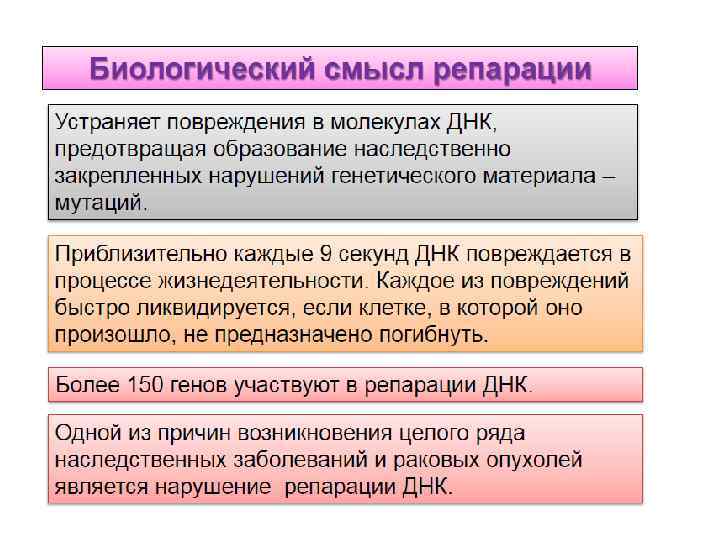 Биологический смысл репарации

Устраняет повреждения в молекулах ДНК, предотвращая образование наследственно закрепленных нарушений генетического материала – мутаций.

Приблизительно каждые 9 секунд ДНК повреждается в процессе жизнедеятельности. Каждое из повреждений быстро ликвидируется, если клетке, в которой оно произошло, не предназначено погибнуть.

Более 150 генов участвуют в репарации ДНК.

Одной из причин возникновения целого ряда наследственных заболеваний и раковых опухолей является нарушение репарации ДНК.